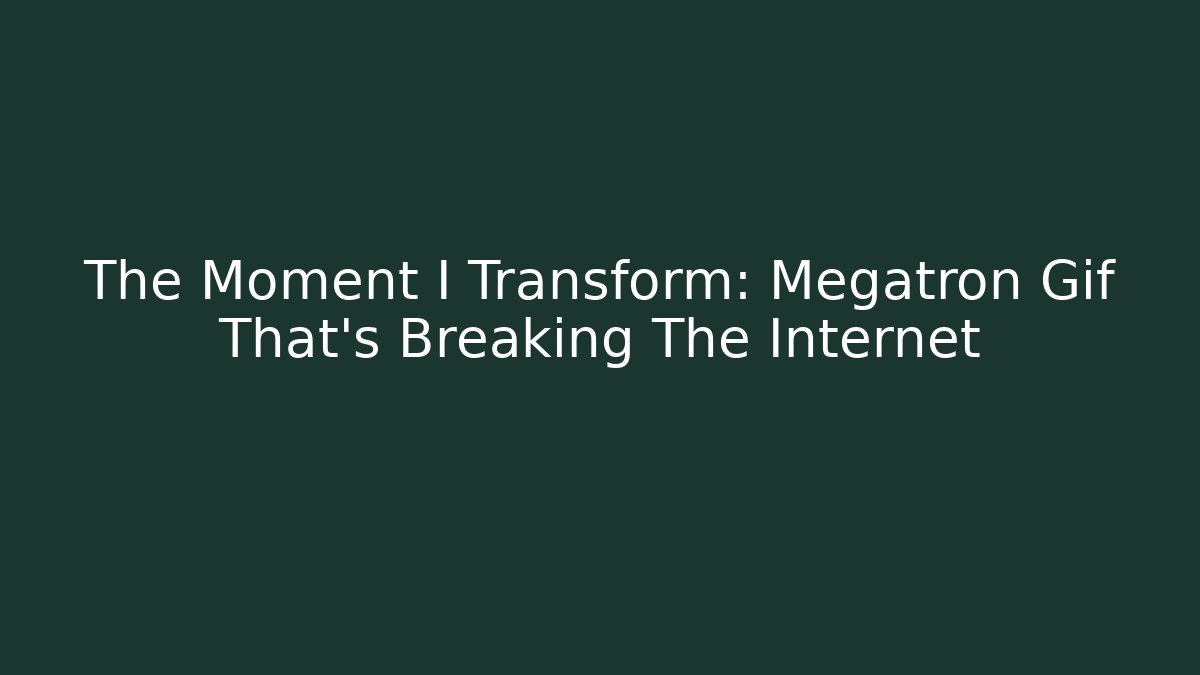 The Moment I Transform: Megatron Gif That's Breaking The Internet